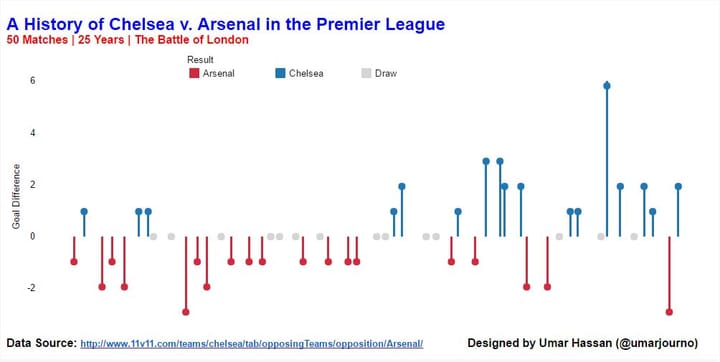 A History of Chelsea v. Arsenal in the Premier League
50 Matches | 25 Years | The Battle of London

Result
Arsenal
Chelsea
Draw

Goal Difference
6
4
2
0
-2

Data Source: http://www.11v11.com/teams/chelsea/tab/opposingTeams/opposition/Arsenal/
Designed by Umar Hassan (@umarjourno)